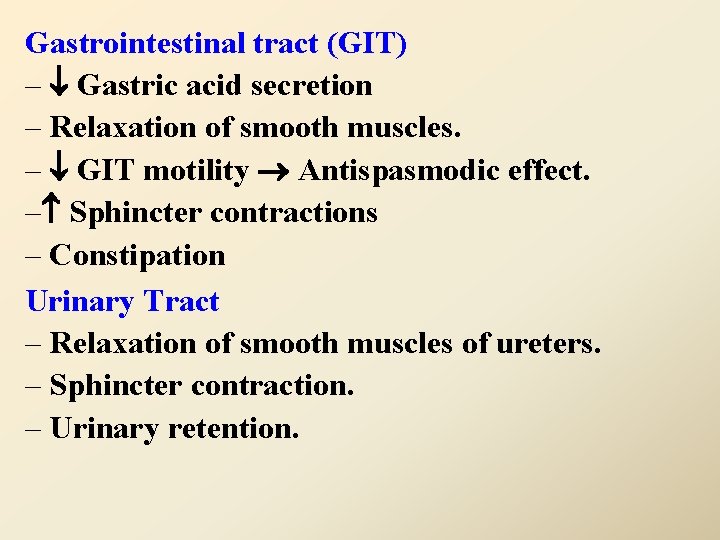 Gastrointestinal tract (GIT)
– ↓ Gastric acid secretion
– Relaxation of smooth muscles.
– ↓ GIT motility → Antispasmodic effect.
–↑ Sphincter contractions
– Constipation

Urinary Tract
– Relaxation of smooth muscles of ureters.
– Sphincter contraction.
– Urinary retention.